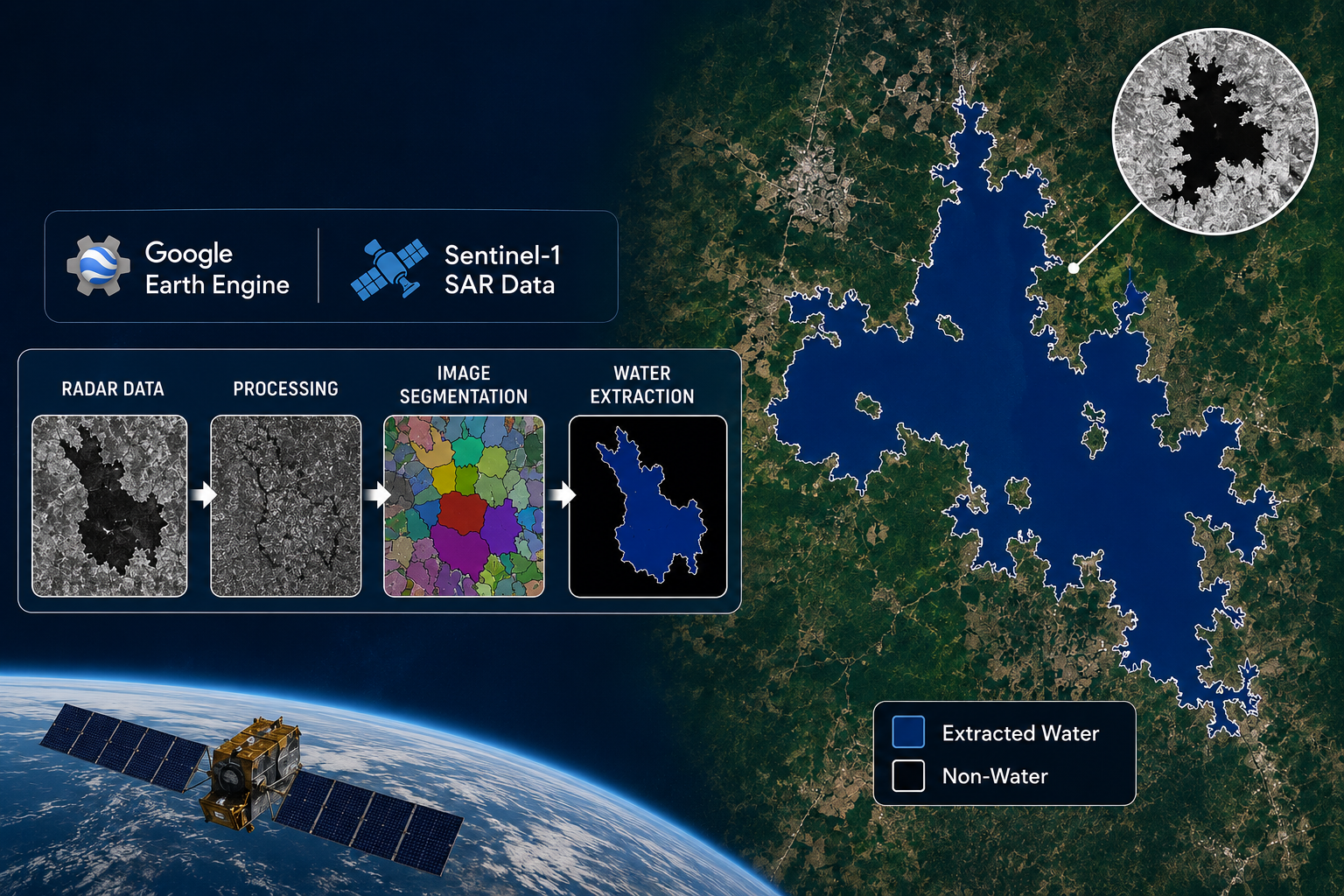 Google Earth Engine

Sentinel-1 SAR Data

RADAR DATA

PROCESSING

IMAGE SEGMENTATION

WATER EXTRACTION

Extracted Water

Non-Water